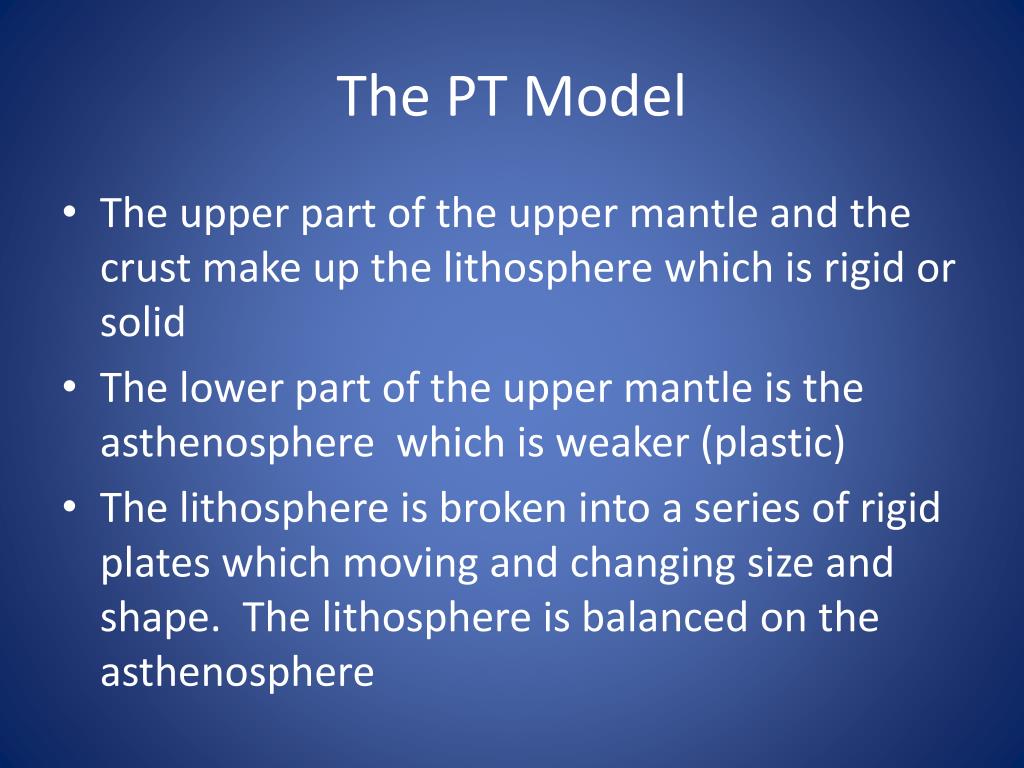 The PT Model

• The upper part of the upper mantle and the crust make up the lithosphere which is rigid or solid

• The lower part of the upper mantle is the asthenosphere which is weaker (plastic)

• The lithosphere is broken into a series of rigid plates which moving and changing size and shape. The lithosphere is balanced on the asthenosphere